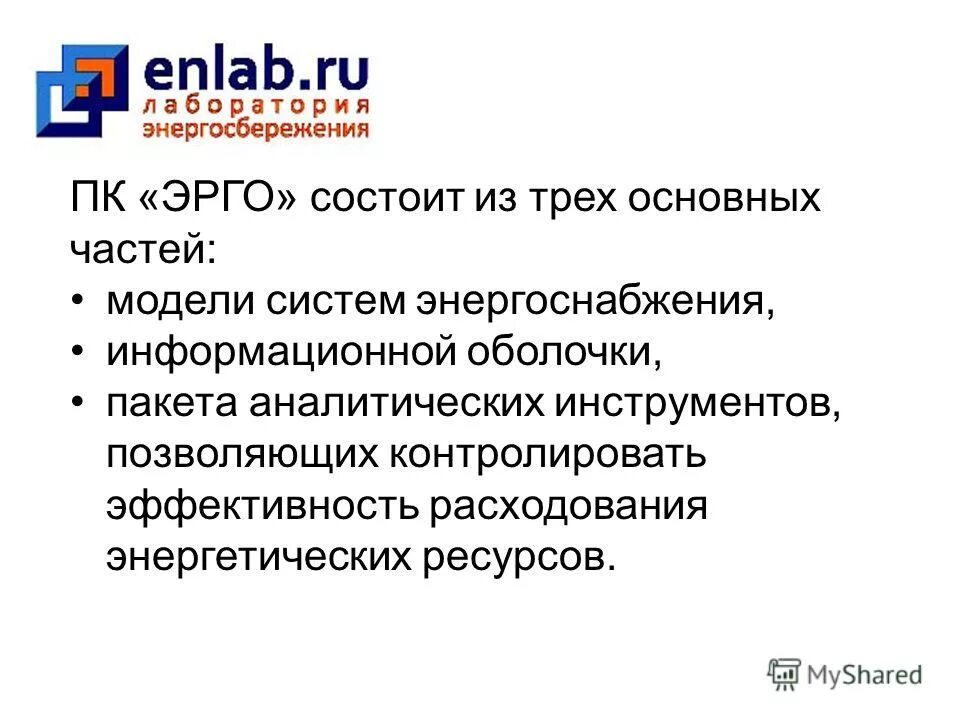 enlab.ru
лаборатория
энергосбережения

ПК «ЭРГО» состоит из трех основных частей:
• модели систем энергоснабжения,
• информационной оболочки,
• пакета аналитических инструментов, позволяющих контролировать эффективность расходования энергетических ресурсов.

MyShared